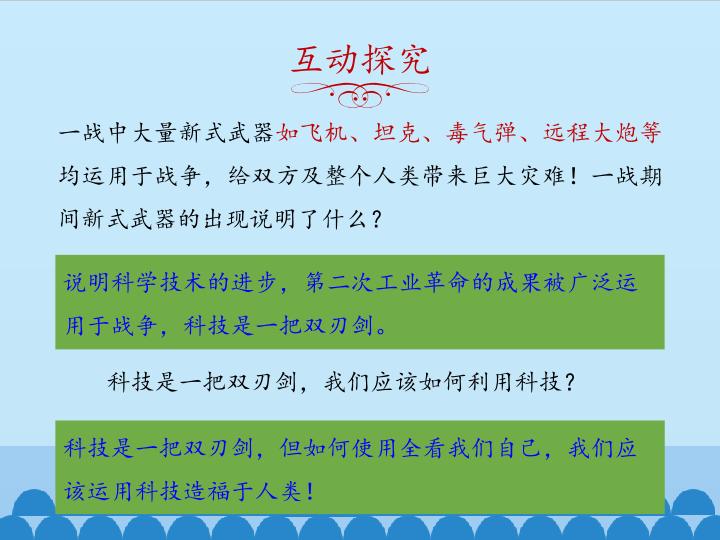 互动探究

一战中大量新式武器如飞机、坦克、毒气弹、远程大炮等均运用于战争，给双方及整个人类带来巨大灾难！一战期间新式武器的出现说明了什么？

说明科学技术的进步，第二次工业革命的成果被广泛运用于战争，科技是一把双刃剑。

科技是一把双刃剑，我们应该如何利用科技？

科技是一把双刃剑，但如何使用全看我们自己，我们应该运用科技造福于人类！